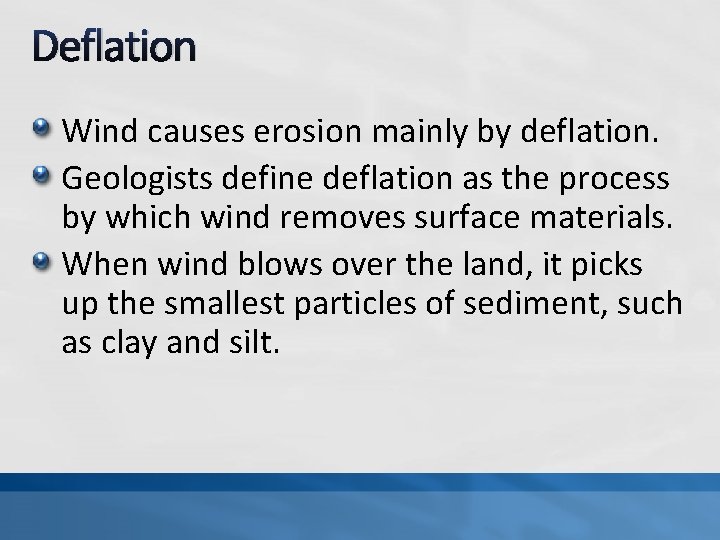 Deflation

Wind causes erosion mainly by deflation.

Geologists define deflation as the process by which wind removes surface materials.

When wind blows over the land, it picks up the smallest particles of sediment, such as clay and silt.